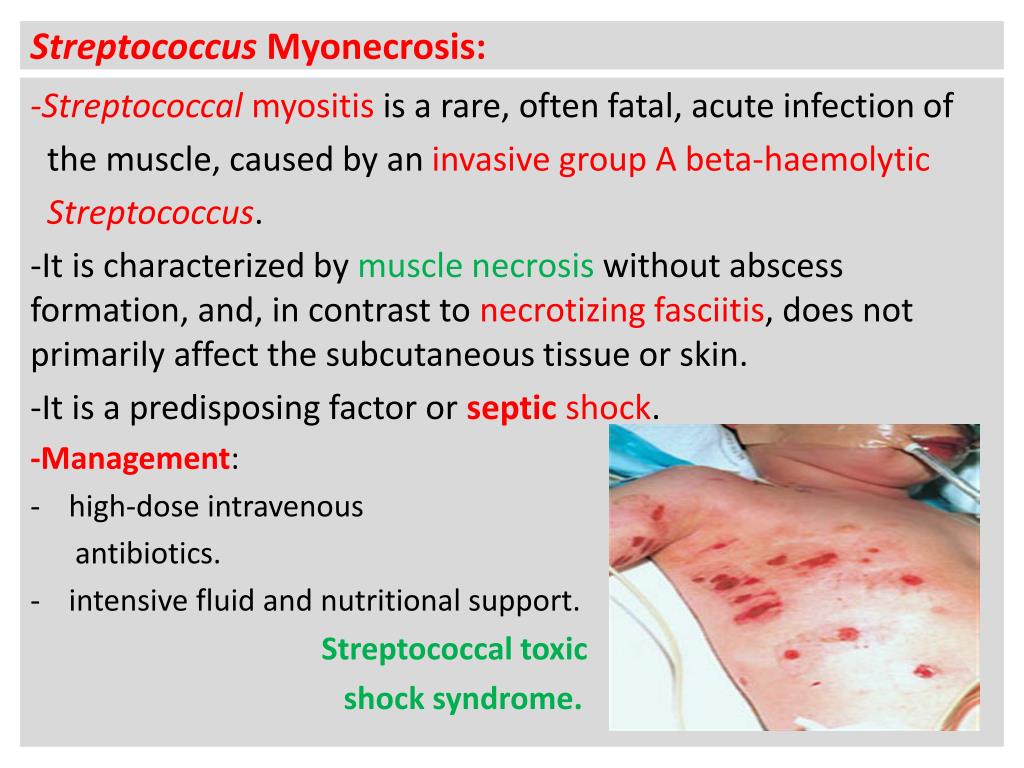 Streptococcus Myonecrosis:

-Streptococcal myositis is a rare, often fatal, acute infection of the muscle, caused by an invasive group A beta-haemolytic Streptococcus.

-It is characterized by muscle necrosis without abscess formation, and, in contrast to necrotizing fasciitis, does not primarily affect the subcutaneous tissue or skin.

-It is a predisposing factor or septic shock.

-Management:

- high-dose intravenous antibiotics.
- intensive fluid and nutritional support.

Streptococcal toxic shock syndrome.